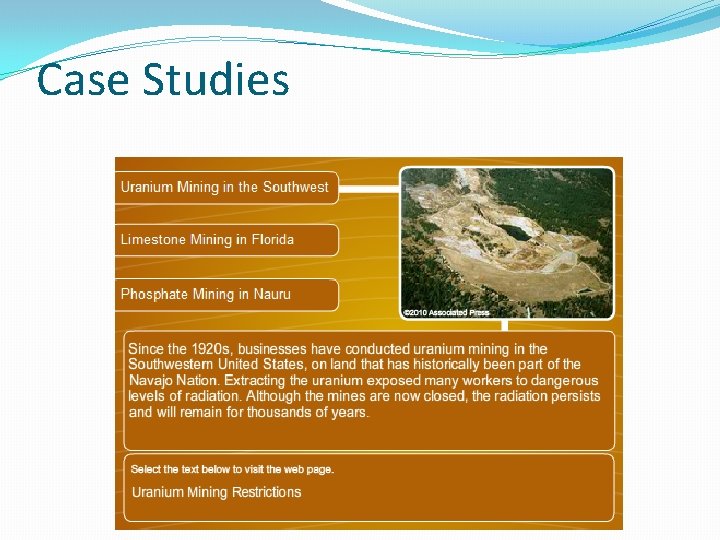 Case Studies

Uranium Mining in the Southwest

Limestone Mining in Florida

Phosphate Mining in Nauru

©2010 Associated Press

Since the 1920s, businesses have conducted uranium mining in the Southwestern United States, on land that has historically been part of the Navajo Nation. Extracting the uranium exposed many workers to dangerous levels of radiation. Although the mines are now closed, the radiation persists and will remain for thousands of years.

Select the text below to visit the web page.

Uranium Mining Restrictions